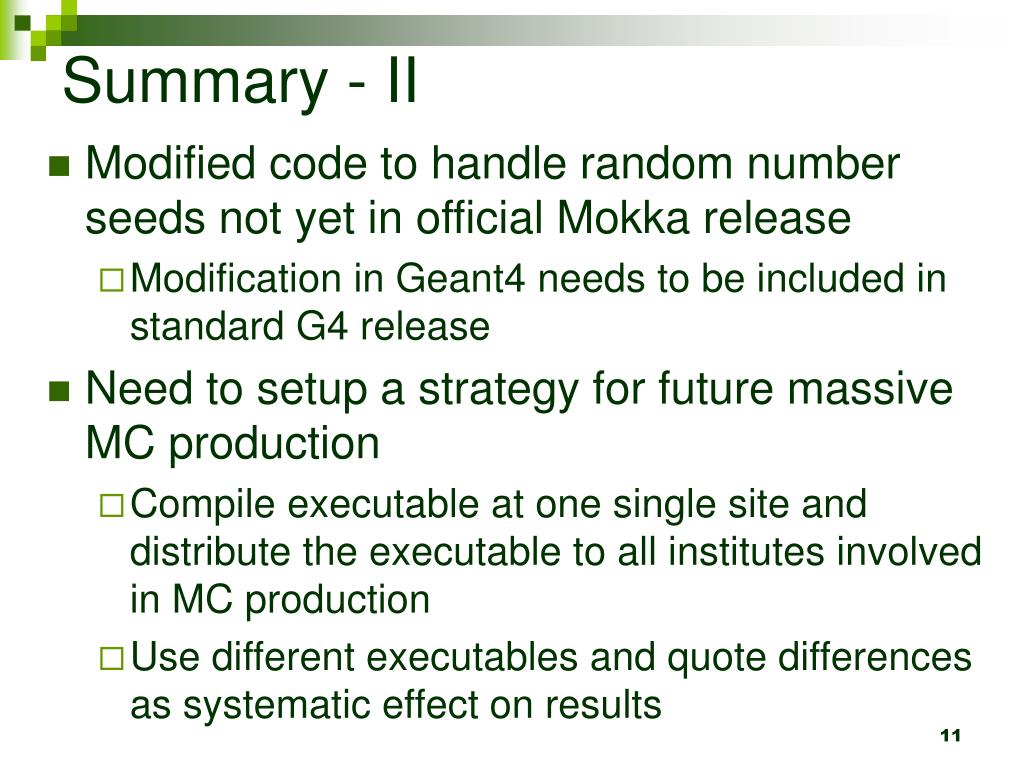 Summary - II

Modified code to handle random number seeds not yet in official Mokka release

Modification in Geant4 needs to be included in standard G4 release

Need to setup a strategy for future massive MC production

Compile executable at one single site and distribute the executable to all institutes involved in MC production

Use different executables and quote differences as systematic effect on results

11